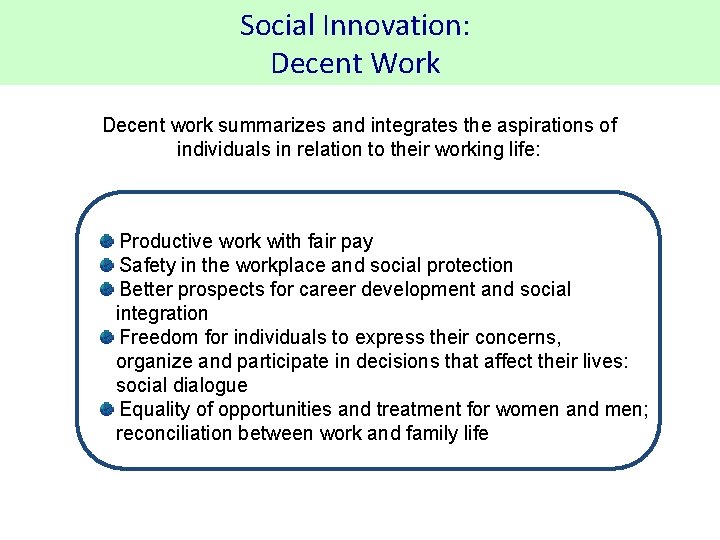 Social Innovation:
Decent Work

Decent work summarizes and integrates the aspirations of individuals in relation to their working life:

- Productive work with fair pay
- Safety in the workplace and social protection
- Better prospects for career development and social integration
- Freedom for individuals to express their concerns, organize and participate in decisions that affect their lives: social dialogue
- Equality of opportunities and treatment for women and men; reconciliation between work and family life